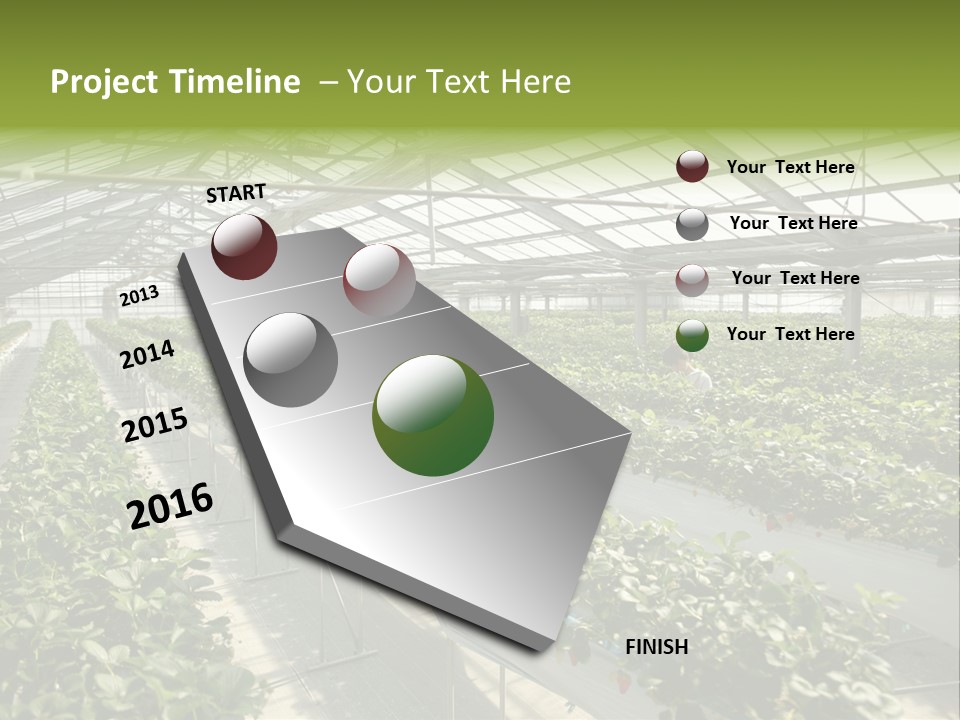 Project Timeline – Your Text Here

START

2013

2014

2015

2016

FINISH

Your Text Here

Your Text Here

Your Text Here

Your Text Here